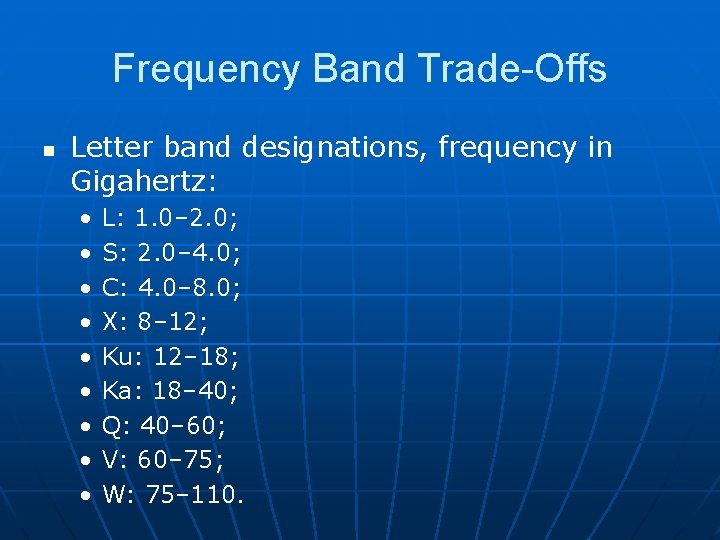 Frequency Band Trade-Offs

- Letter band designations, frequency in Gigahertz:
  - L: 1.0–2.0;
  - S: 2.0–4.0;
  - C: 4.0–8.0;
  - X: 8–12;
  - Ku: 12–18;
  - Ka: 18–40;
  - Q: 40–60;
  - V: 60–75;
  - W: 75–110.